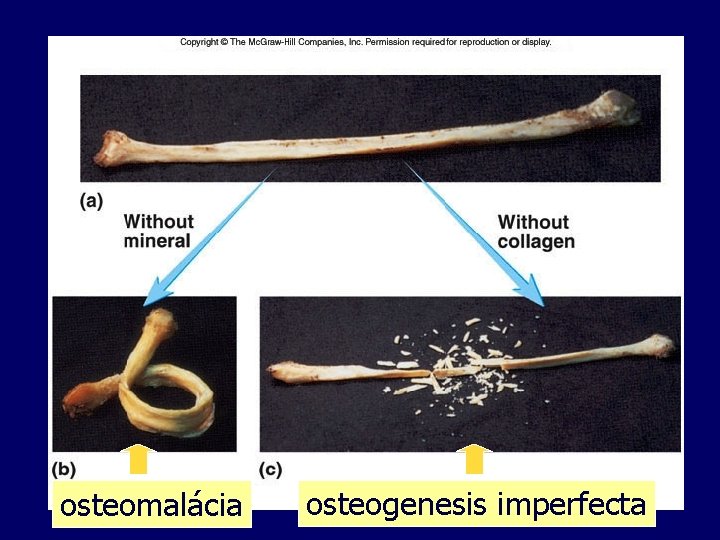 Copyright © The McGraw-Hill Companies, Inc. Permission required for reproduction or display.

(a)

Without mineral

Without collagen

(b)

(c)

osteomalácia

osteogenesis imperfecta